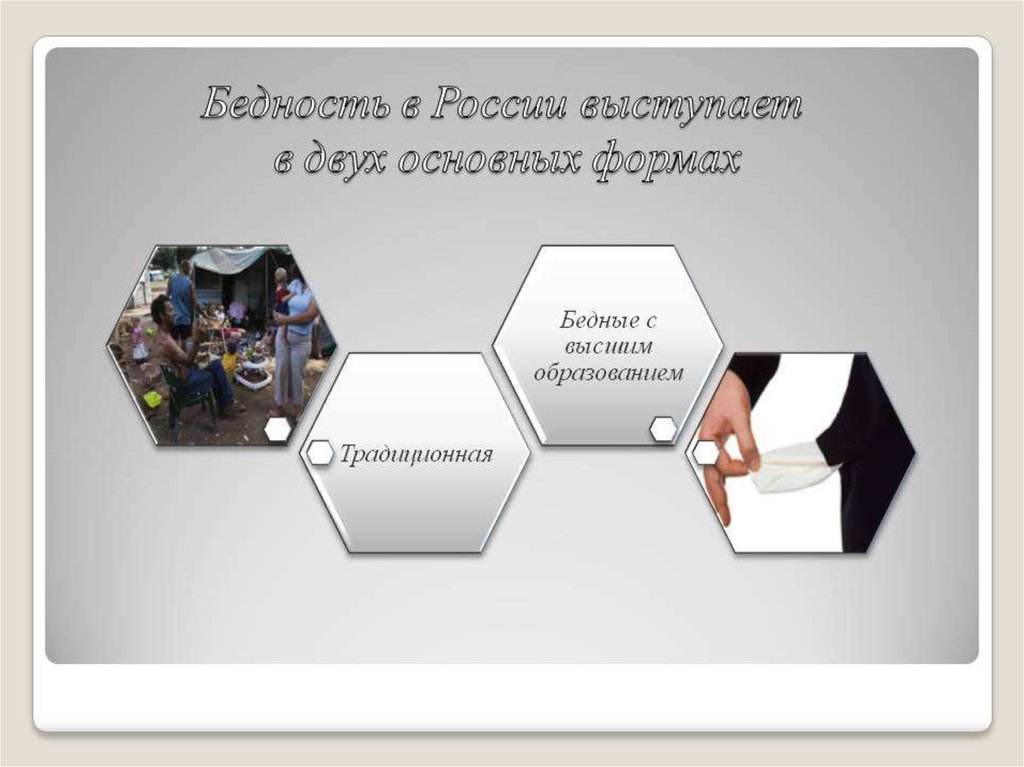 Бедность в России выступает в двух основных формах

Традиционная

Бедные с высшим образованием